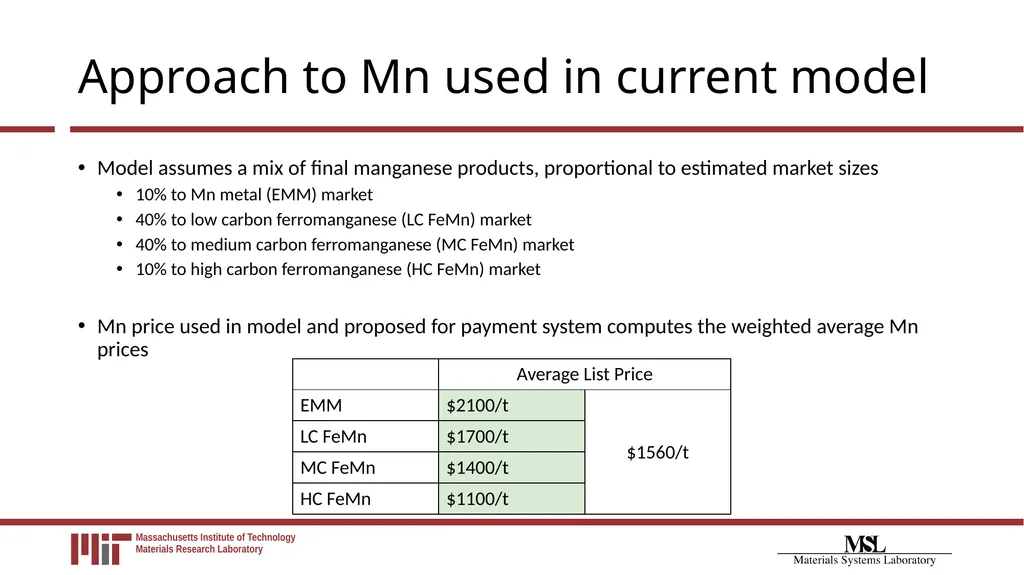 Approach to Mn used in current model

• Model assumes a mix of final manganese products, proportional to estimated market sizes
  • 10% to Mn metal (EMM) market
  • 40% to low carbon ferromanganese (LC FeMn) market
  • 40% to medium carbon ferromanganese (MC FeMn) market
  • 10% to high carbon ferromanganese (HC FeMn) market

• Mn price used in model and proposed for payment system computes the weighted average Mn prices

| | Average List Price | |
|---|---|---|
| EMM | \$2100/t | \$1560/t |
| LC FeMn | \$1700/t | |
| MC FeMn | \$1400/t | |
| HC FeMn | \$1100/t | |

Massachusetts Institute of Technology
Materials Research Laboratory

MSL
Materials Systems Laboratory